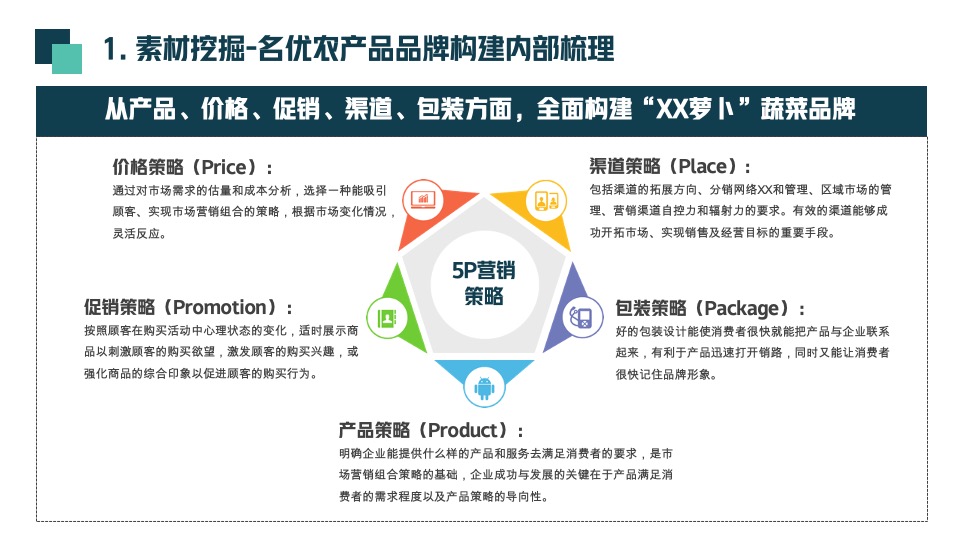 1. 素材挖掘-名优农产品品牌构建内部梳理

从产品、价格、促销、渠道、包装方面，全面构建“XX萝卜”蔬菜品牌

价格策略（Price）：
通过对市场需求的估量和成本分析，选择一种能吸引顾客、实现市场营销组合的策略，根据市场变化情况，灵活反应。

渠道策略（Place）：
包括渠道的拓展方向、分销网络XX和管理、区域市场的管理、营销渠道自控力和辐射力的要求。有效的渠道能够成功开拓市场、实现销售及经营目标的重要手段。

5P营销策略

促销策略（Promotion）：
按照顾客在购买活动中心理状态的变化，适时展示商品以刺激顾客的购买欲望，激发顾客的购买兴趣，或强化商品的综合印象以促进顾客的购买行为。

包装策略（Package）：
好的包装设计能使消费者很快就能把产品与企业联系起来，有利于产品迅速打开销路，同时又能让消费者很快记住品牌形象。

产品策略（Product）：
明确企业能提供什么样的产品和服务去满足消费者的要求，是市场营销组合策略的基础，企业成功与发展的关键在于产品满足消费者的需求程度以及产品策略的导向性。